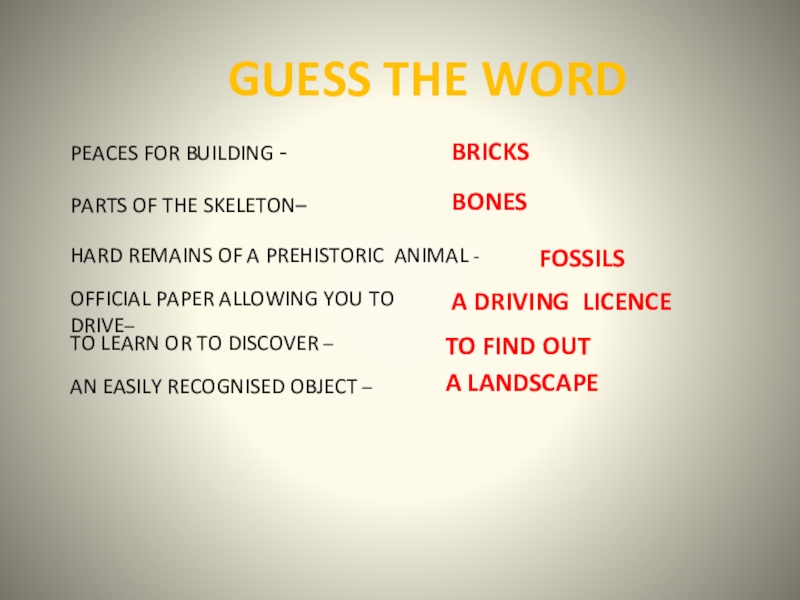 GUESS THE WORD

PEACES FOR BUILDING - BRICKS

PARTS OF THE SKELETON– BONES

HARD REMAINS OF A PREHISTORIC ANIMAL - FOSSILS

OFFICIAL PAPER ALLOWING YOU TO DRIVE– A DRIVING LICENCE

TO LEARN OR TO DISCOVER – TO FIND OUT

AN EASILY RECOGNISED OBJECT – A LANDSCAPE